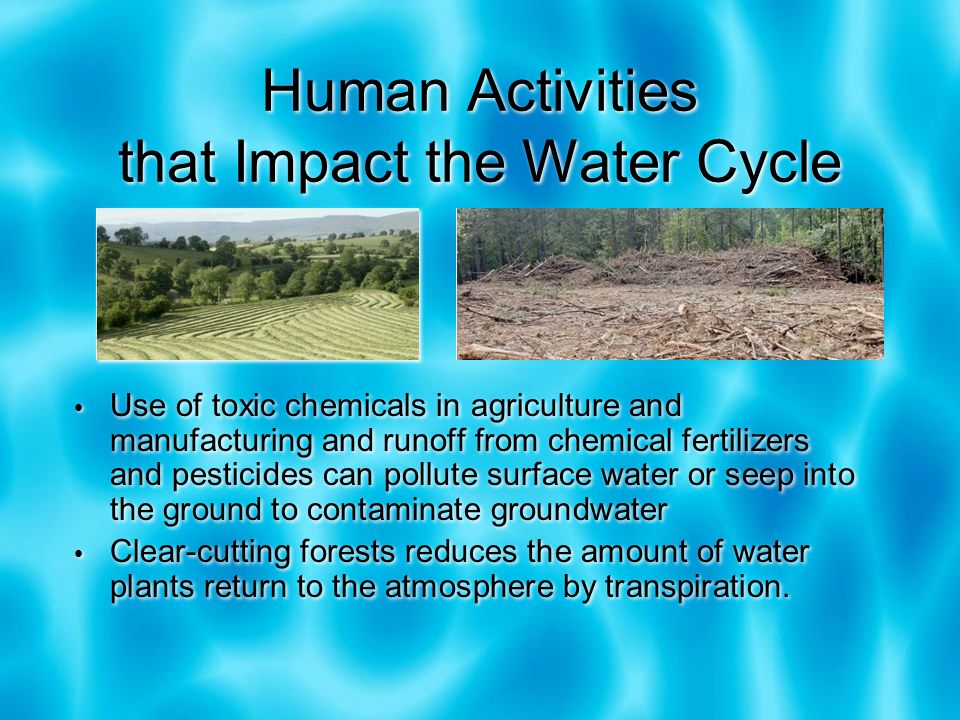 Human Activities
that Impact the Water Cycle

• Use of toxic chemicals in agriculture and manufacturing and runoff from chemical fertilizers and pesticides can pollute surface water or seep into the ground to contaminate groundwater
• Clear-cutting forests reduces the amount of water plants return to the atmosphere by transpiration.